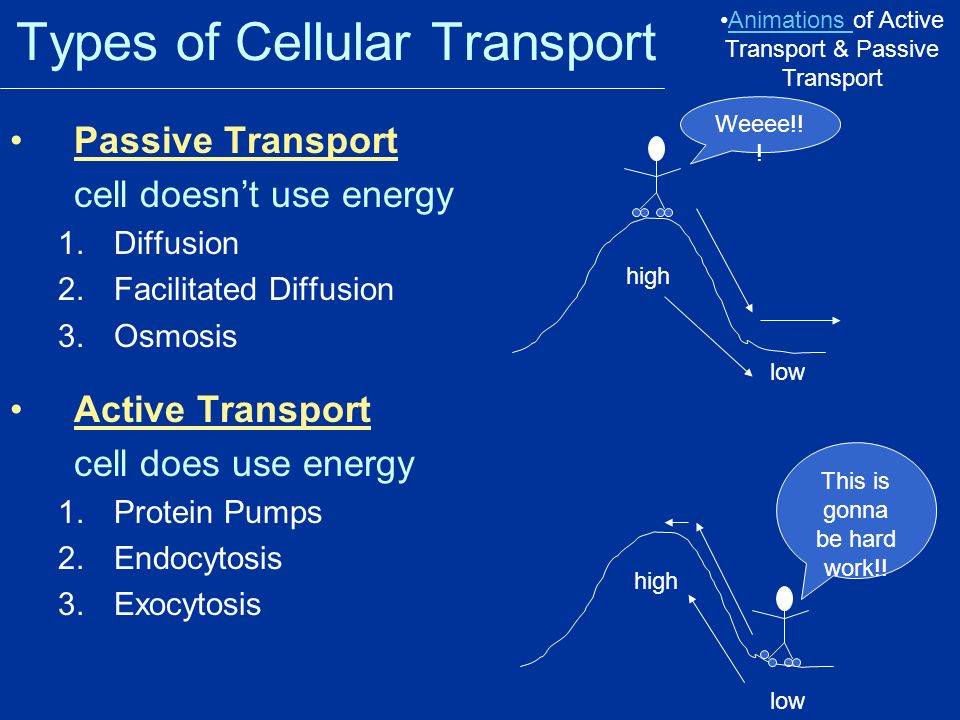 Types of Cellular Transport

•Animations of Active Transport & Passive Transport

• Passive Transport
cell doesn't use energy
1. Diffusion
2. Facilitated Diffusion
3. Osmosis

• Active Transport
cell does use energy
1. Protein Pumps
2. Endocytosis
3. Exocytosis

Weeee!!!

high

low

This is gonna be hard work!!

high

low